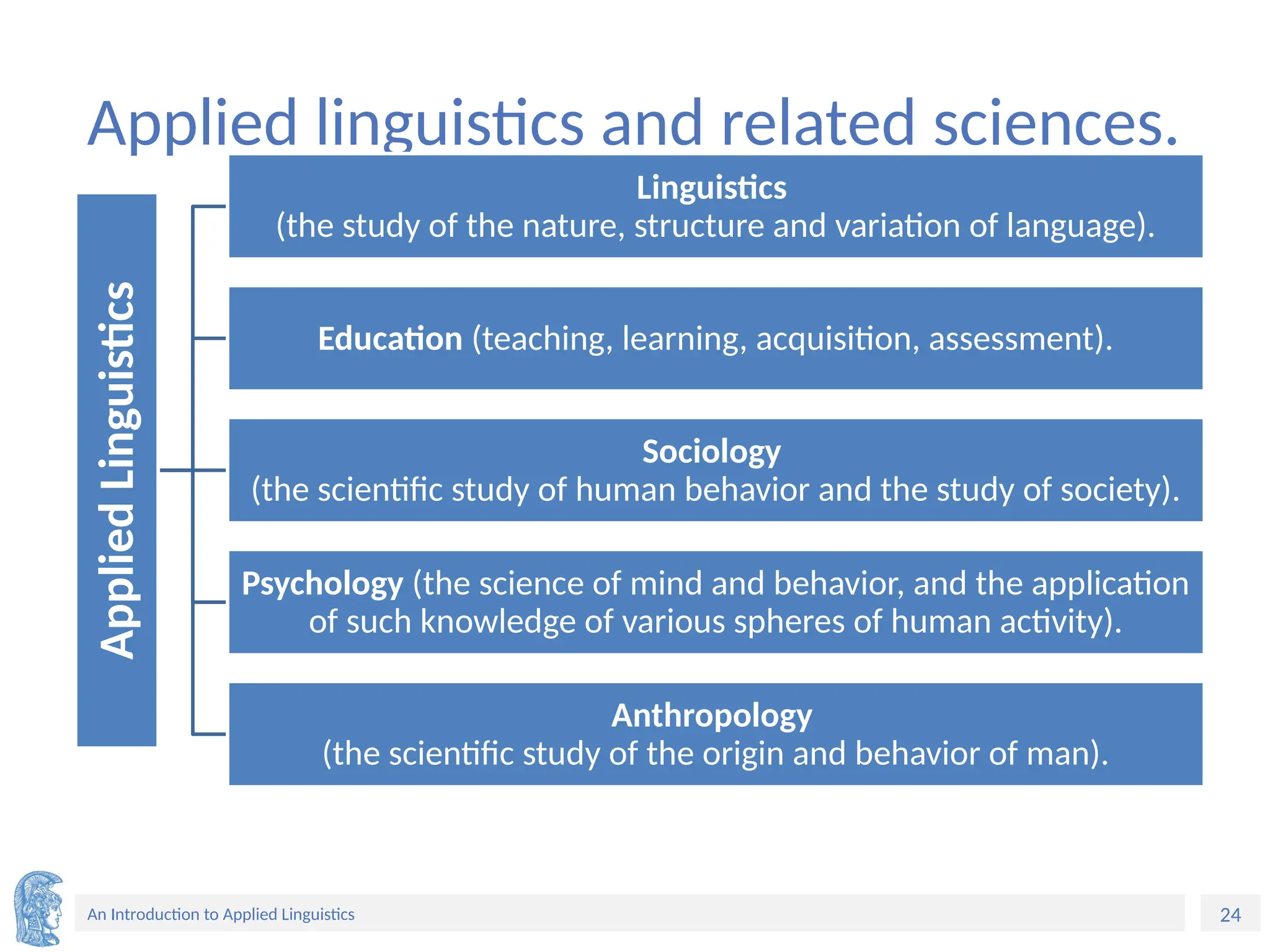 Applied linguistics and related sciences.

Applied Linguistics

Linguistics
(the study of the nature, structure and variation of language).

Education (teaching, learning, acquisition, assessment).

Sociology
(the scientific study of human behavior and the study of society).

Psychology (the science of mind and behavior, and the application of such knowledge of various spheres of human activity).

Anthropology
(the scientific study of the origin and behavior of man).

An Introduction to Applied Linguistics

24